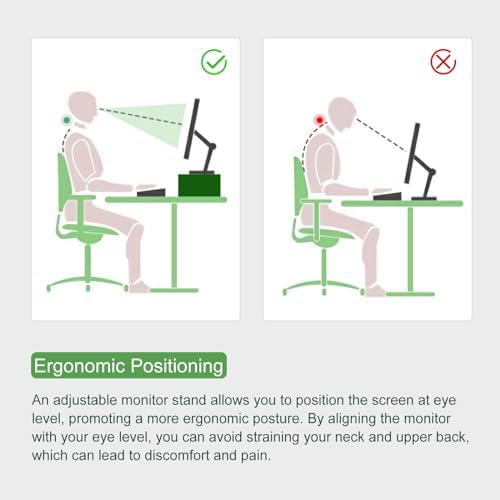 Ergonomic Positioning

An adjustable monitor stand allows you to position the screen at eye level, promoting a more ergonomic posture. By aligning the monitor with your eye level, you can avoid straining your neck and upper back, which can lead to discomfort and pain.